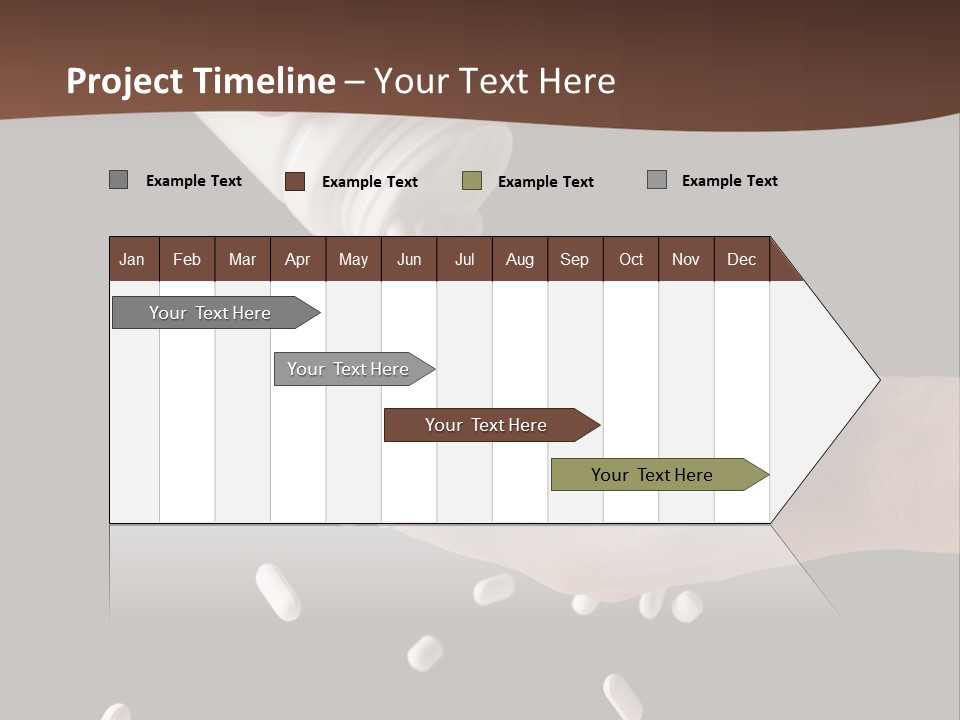 Project Timeline – Your Text Here

Example Text
Example Text
Example Text
Example Text

| Jan | Feb | Mar | Apr | May | Jun | Jul | Aug | Sep | Oct | Nov | Dec |
|---|---|---|---|---|---|---|---|---|---|---|---|

Your Text Here

Your Text Here

Your Text Here

Your Text Here